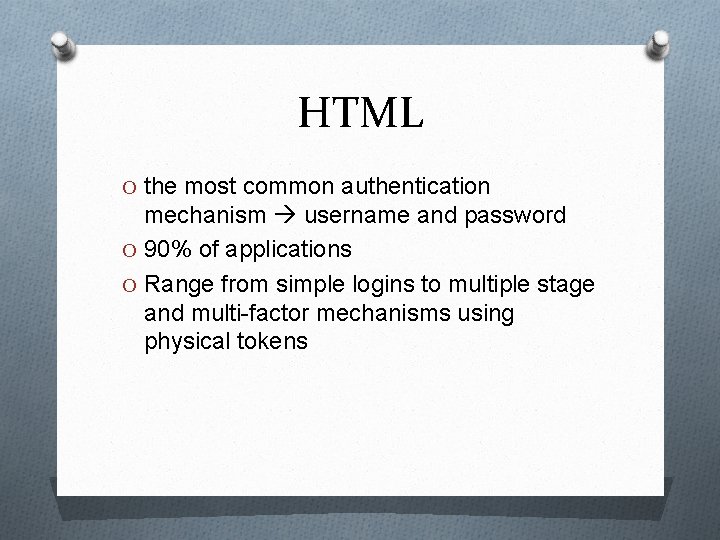 HTML

O the most common authentication mechanism → username and password

O 90% of applications

O Range from simple logins to multiple stage and multi-factor mechanisms using physical tokens